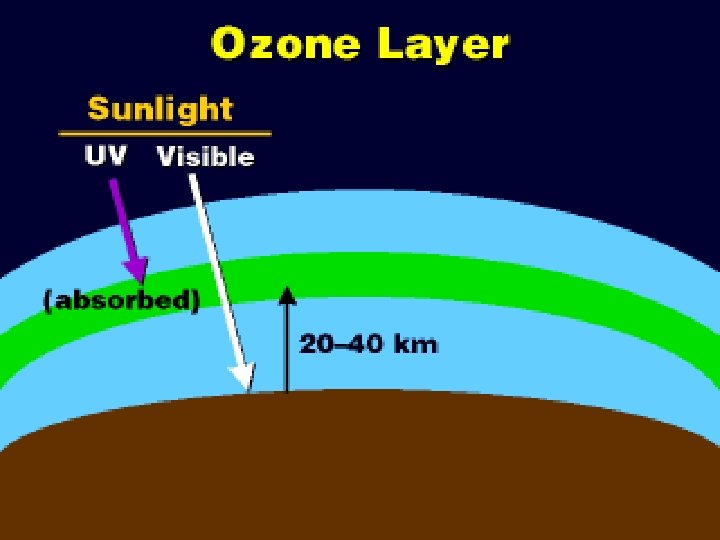 Ozone Layer

Sunlight

UV Visible

(absorbed)

20–40 km